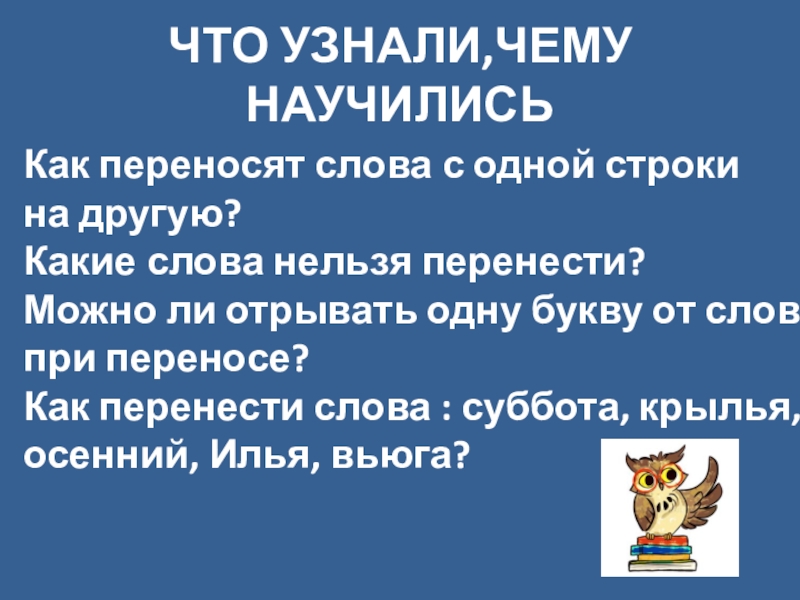 ЧТО УЗНАЛИ,ЧЕМУ НАУЧИЛИСЬ

Как переносят слова с одной строки на другую?
Какие слова нельзя перенести?
Можно ли отрывать одну букву от слов
при переносе?
Как перенести слова : суббота, крылья,
осенний, Илья, вьюга?